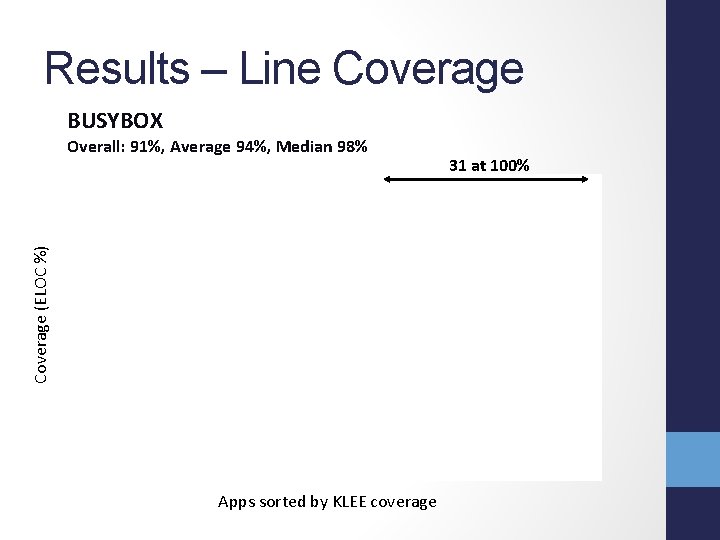 Results – Line Coverage

BUSYBOX

Overall: 91%, Average 94%, Median 98%

31 at 100%

Coverage (ELOC %)

Apps sorted by KLEE coverage